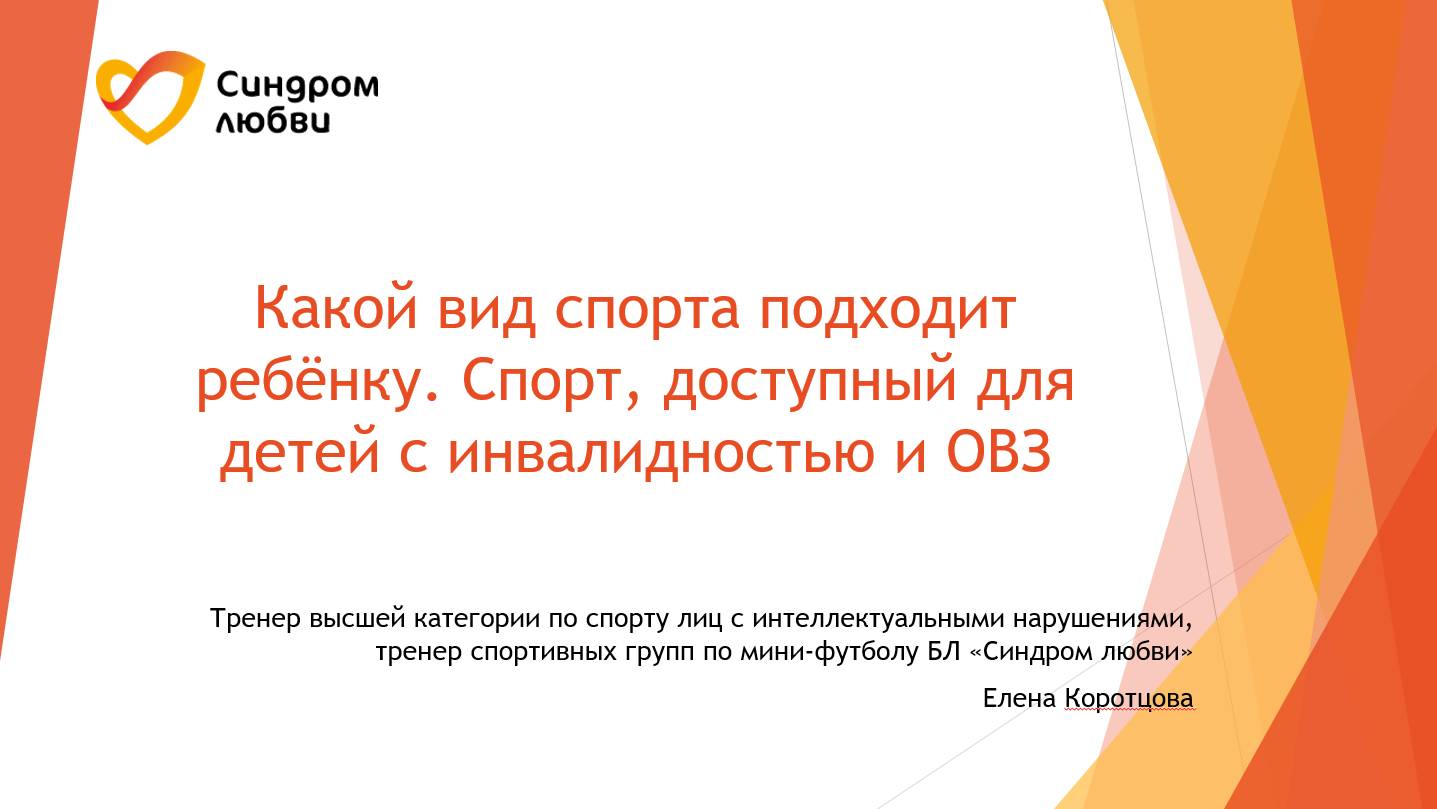 Синдром любви

Какой вид спорта подходит ребёнку. Спорт, доступный для детей с инвалидностью и ОВЗ

Тренер высшей категории по спорту лиц с интеллектуальными нарушениями, тренер спортивных групп по мини-футболу БЛ «Синдром любви»

Елена Коротцова